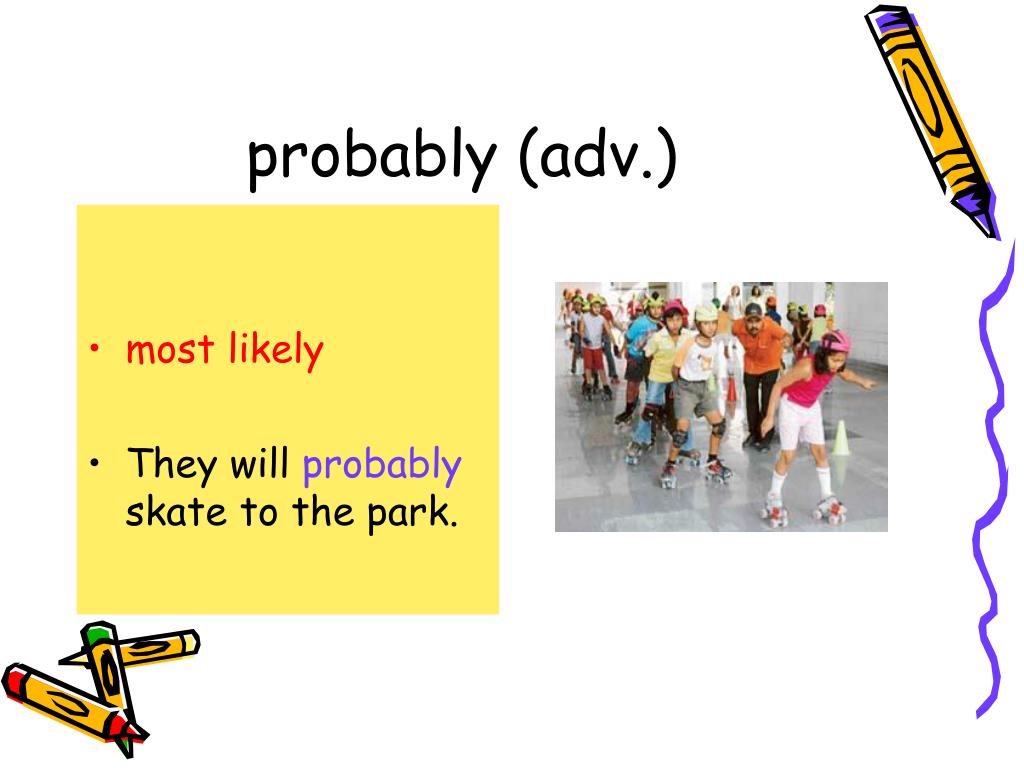 probably (adv.)

• most likely

• They will probably skate to the park.